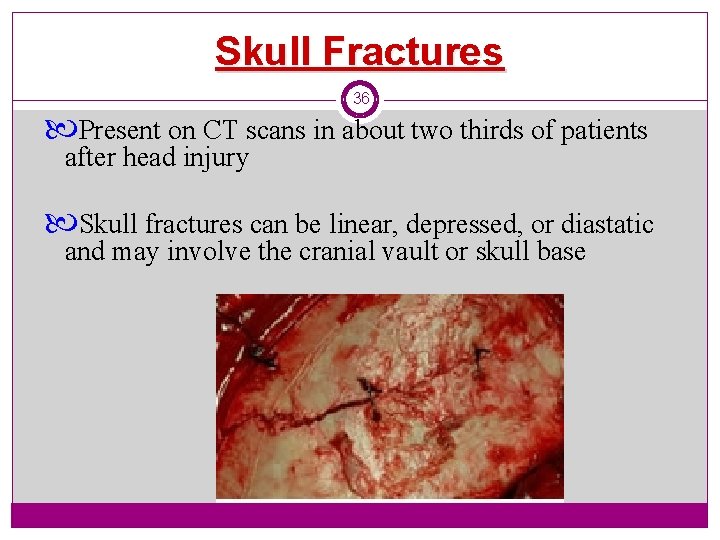 Skull Fractures

36

Present on CT scans in about two thirds of patients after head injury

Skull fractures can be linear, depressed, or diastatic and may involve the cranial vault or skull base